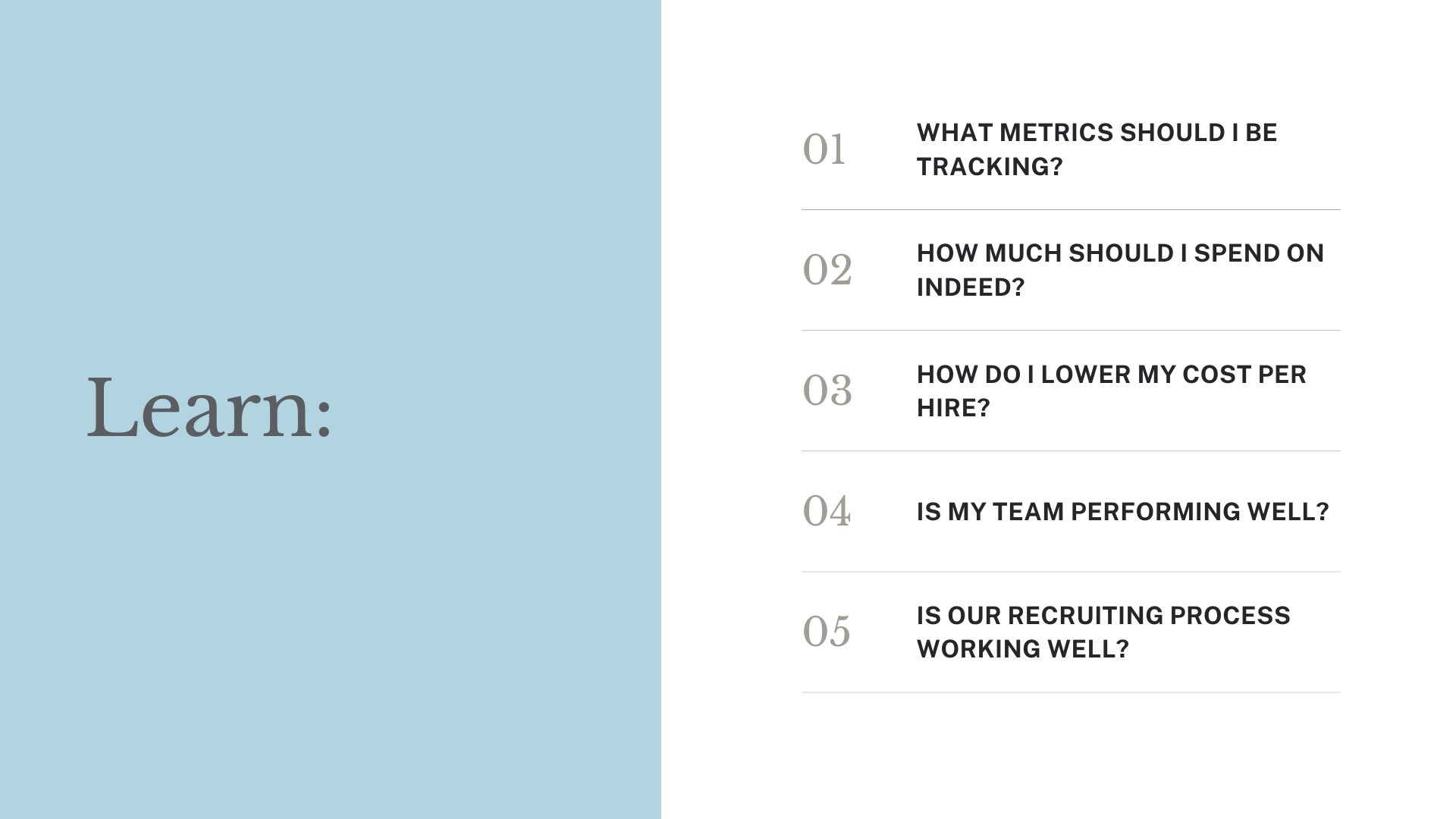 Learn:

01 WHAT METRICS SHOULD I BE TRACKING?

02 HOW MUCH SHOULD I SPEND ON INDEED?

03 HOW DO I LOWER MY COST PER HIRE?

04 IS MY TEAM PERFORMING WELL?

05 IS OUR RECRUITING PROCESS WORKING WELL?